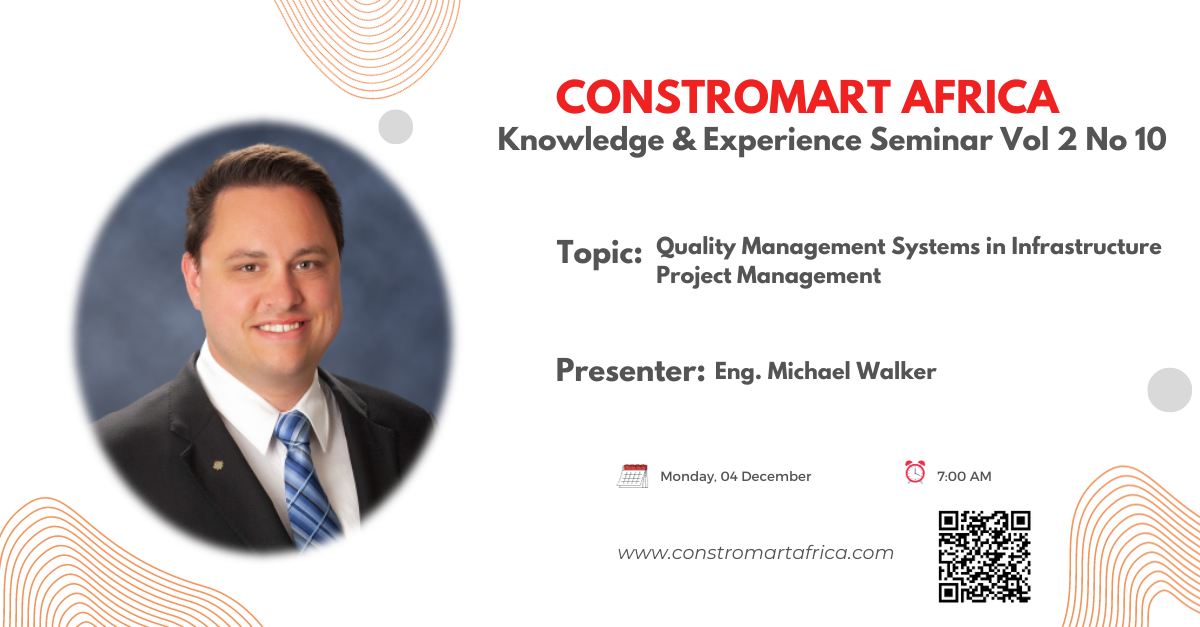 CONSTROMART AFRICA
Knowledge & Experience Seminar Vol 2 No 10

Topic: Quality Management Systems in Infrastructure Project Management

Presenter: Eng. Michael Walker

Monday, 04 December

7:00 AM

www.constromartafrica.com